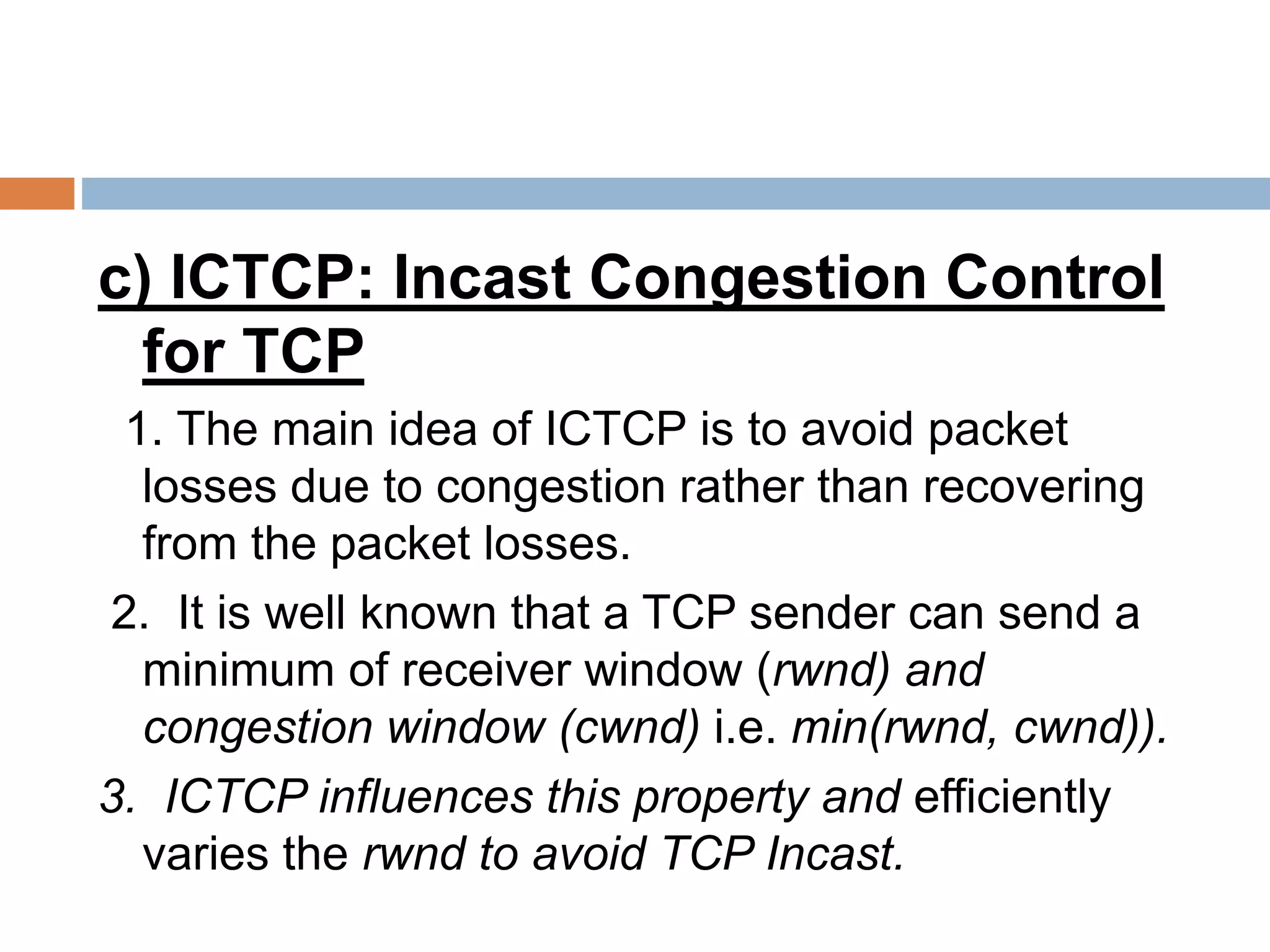 c) ICTCP: Incast Congestion Control for TCP

1. The main idea of ICTCP is to avoid packet losses due to congestion rather than recovering from the packet losses.

2. It is well known that a TCP sender can send a minimum of receiver window (rwnd) and congestion window (cwnd) i.e. min(rwnd, cwnd)).

3. ICTCP influences this property and efficiently varies the rwnd to avoid TCP Incast.